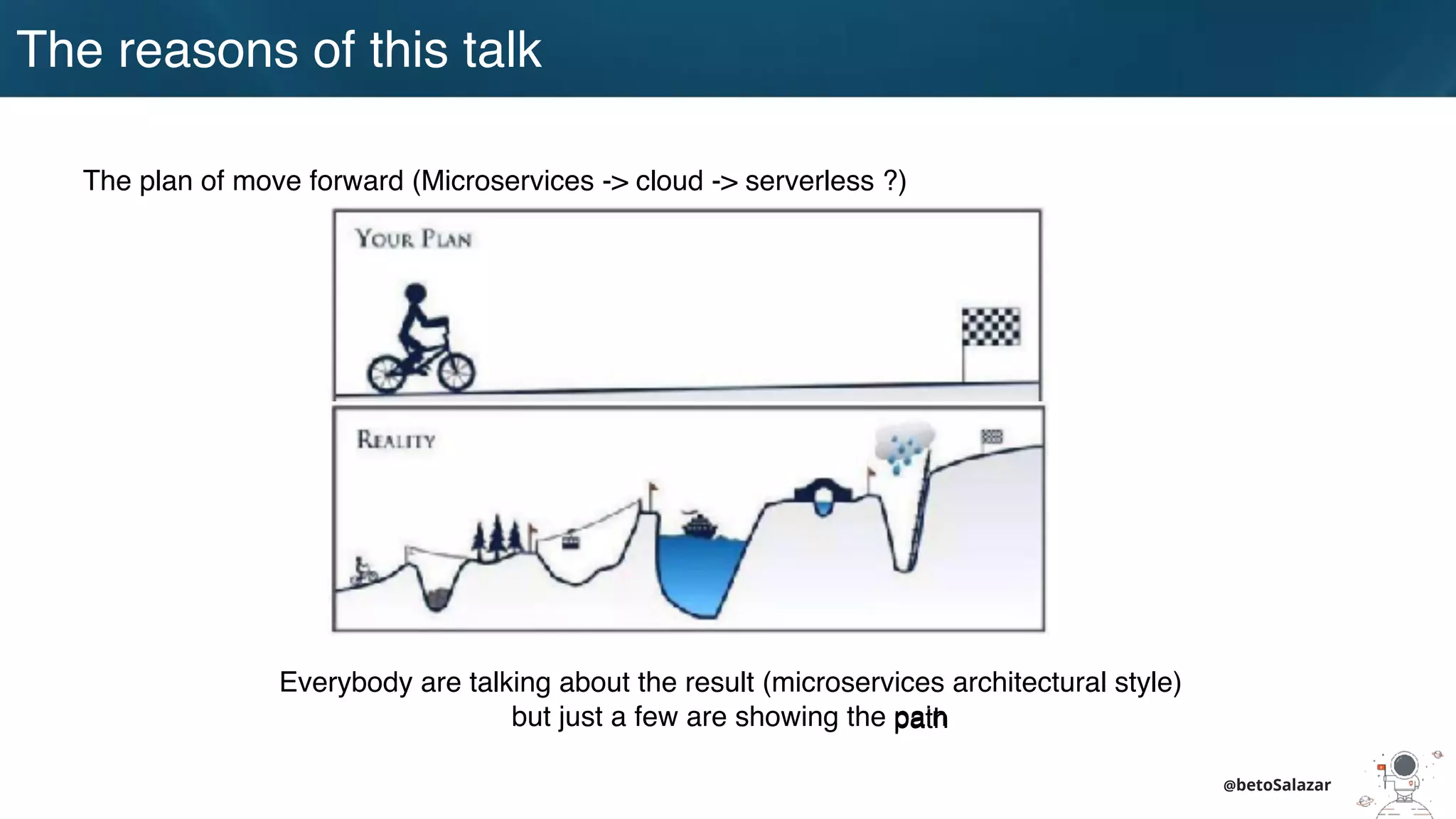 The reasons of this talk

The plan of move forward (Microservices -> cloud -> serverless ?)

YOUR PLAN

REALITY

Everybody are talking about the result (microservices architectural style) but just a few are showing the path

@betoSalazar